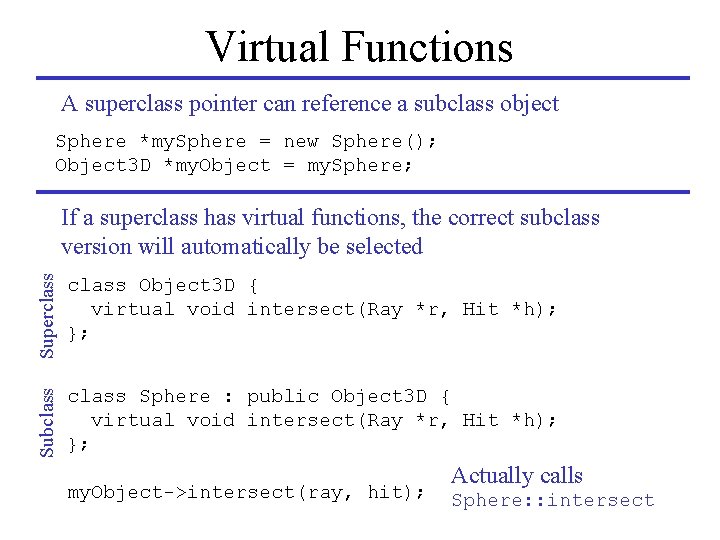 Virtual Functions

A superclass pointer can reference a subclass object

Sphere *mySphere = new Sphere();
Object3D *myObject = mySphere;

If a superclass has virtual functions, the correct subclass version will automatically be selected

Superclass

class Object3D {
  virtual void intersect(Ray *r, Hit *h);
};

Subclass

class Sphere : public Object3D {
  virtual void intersect(Ray *r, Hit *h);
};

myObject->intersect(ray, hit);

Actually calls
Sphere::intersect